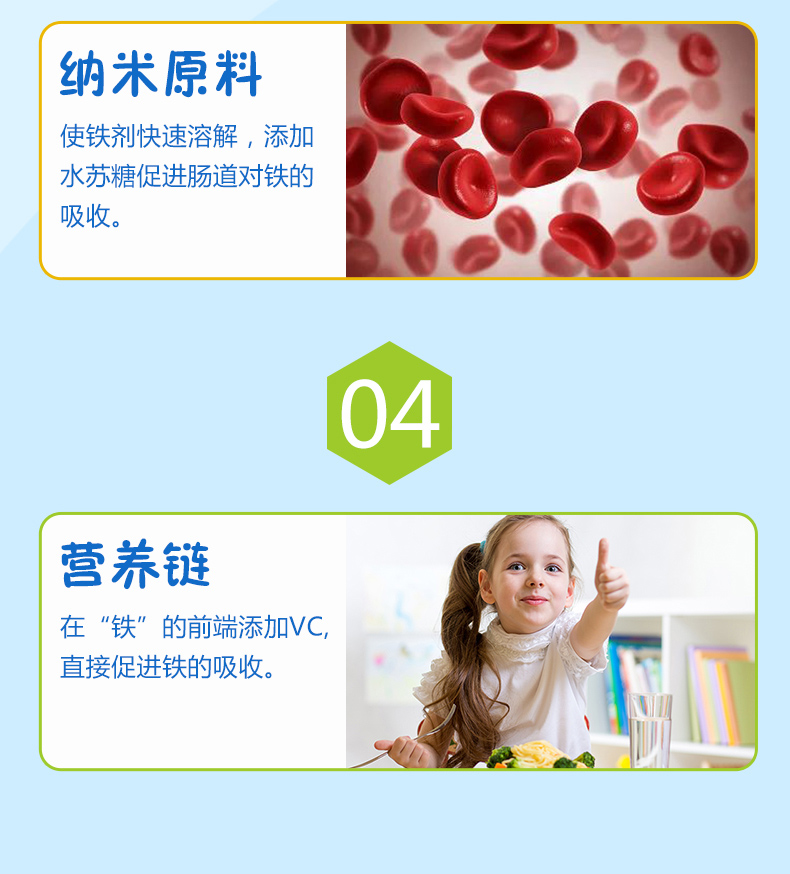 纳米原料

使铁剂快速溶解，添加水苏糖促进肠道对铁的吸收。

04

营养链

在“铁”的前端添加VC，直接促进铁的吸收。